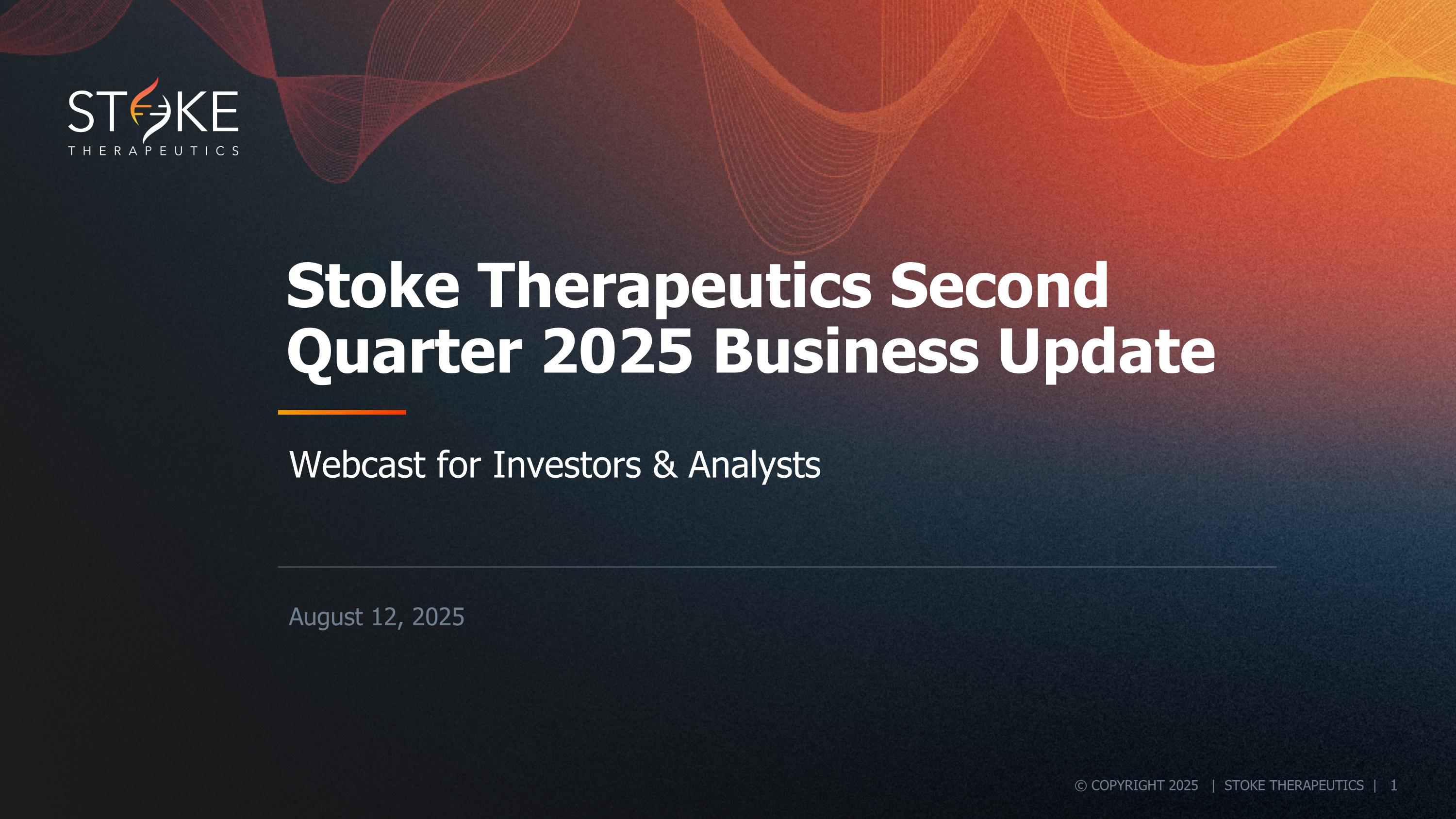 STOKE
THERAPEUTICS

Stoke Therapeutics Second Quarter 2025 Business Update

Webcast for Investors & Analysts

August 12, 2025

© COPYRIGHT 2025 | STOKE THERAPEUTICS | 1